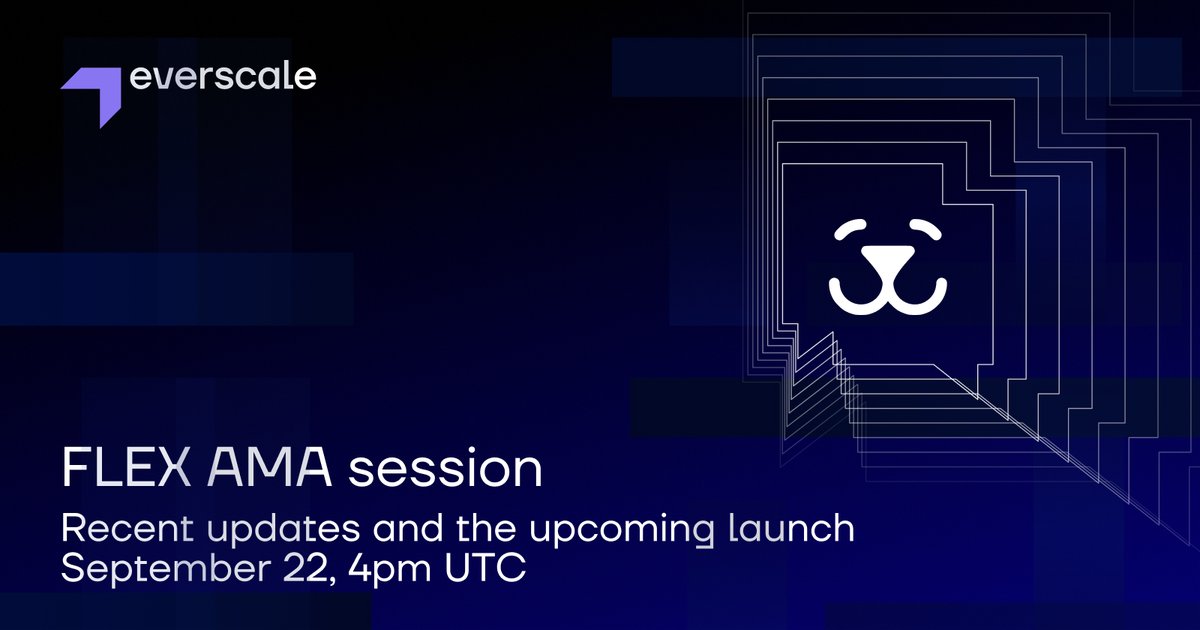 everscale

FLEX AMA session

Recent updates and the upcoming launch
September 22, 4pm UTC